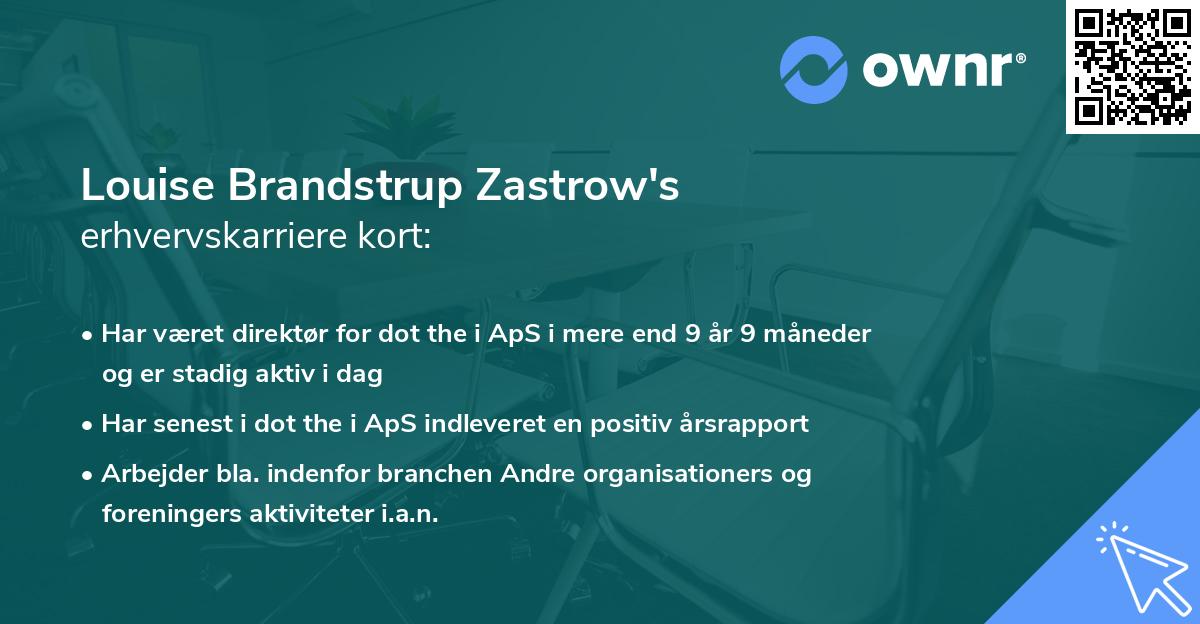 ownr®

Louise Brandstrup Zastrow's
erhvervskarriere kort:

• Har været direktør for dot the i ApS i mere end 9 år 9 måneder og er stadig aktiv i dag
• Har senest i dot the i ApS indleveret en positiv årsrapport
• Arbejder bla. indenfor branchen Andre organisationers og foreningers aktiviteter i.a.n.